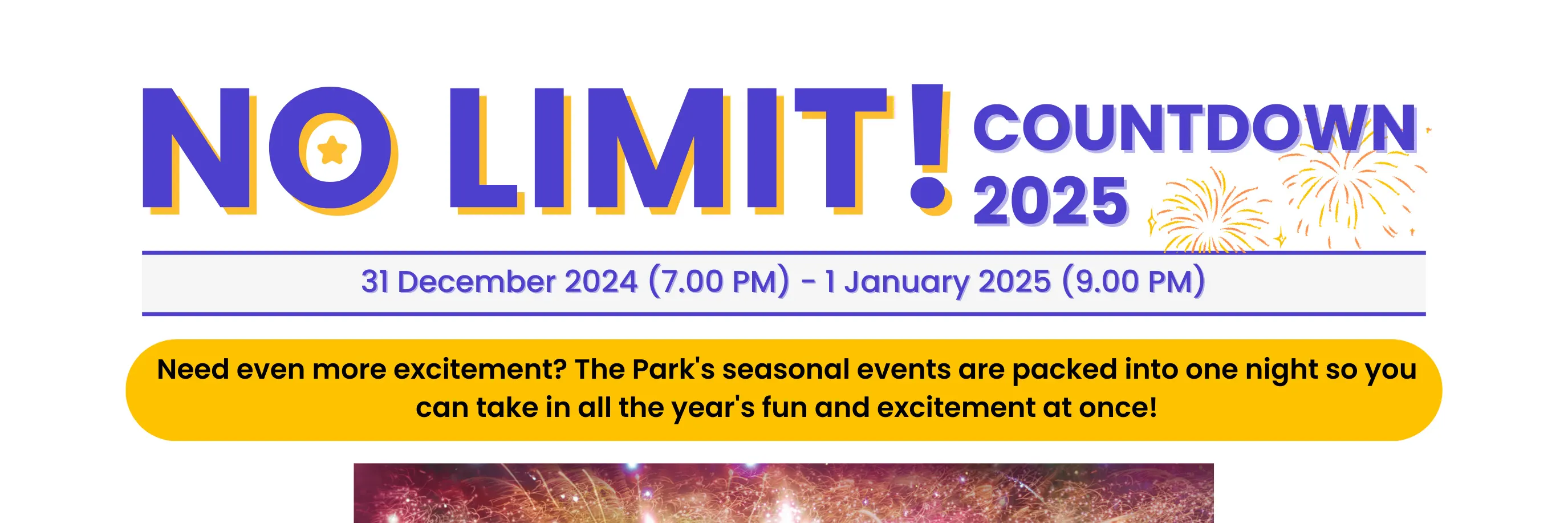 NO LIMIT! COUNTDOWN 2025

31 December 2024 (7.00 PM) - 1 January 2025 (9.00 PM)

Need even more excitement? The Park's seasonal events are packed into one night so you can take in all the year's fun and excitement at once!